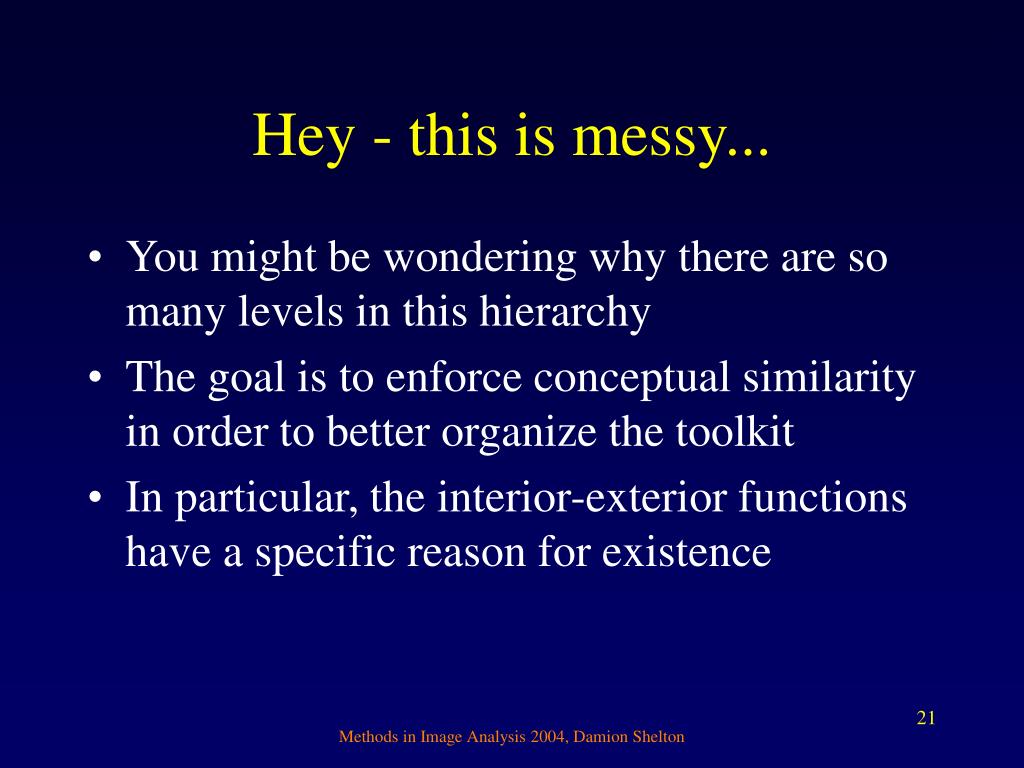 Hey - this is messy...

• You might be wondering why there are so many levels in this hierarchy

• The goal is to enforce conceptual similarity in order to better organize the toolkit

• In particular, the interior-exterior functions have a specific reason for existence

21

Methods in Image Analysis 2004, Damion Shelton